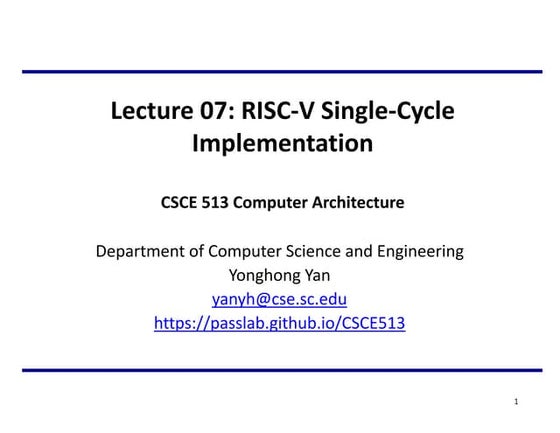 Lecture 07: RISC-V Single-Cycle Implementation

CSCE 513 Computer Architecture

Department of Computer Science and Engineering
Yonghong Yan
yanyh@cse.sc.edu
https://passlab.github.io/CSCE513

1